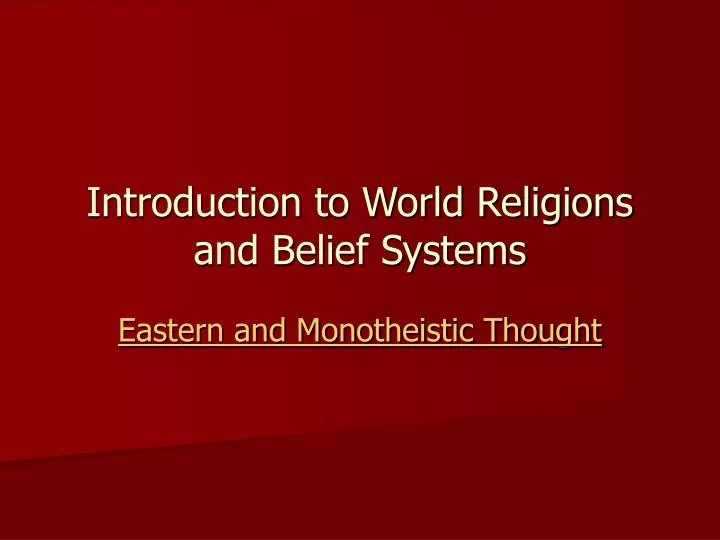 Introduction to World Religions and Belief Systems

Eastern and Monotheistic Thought